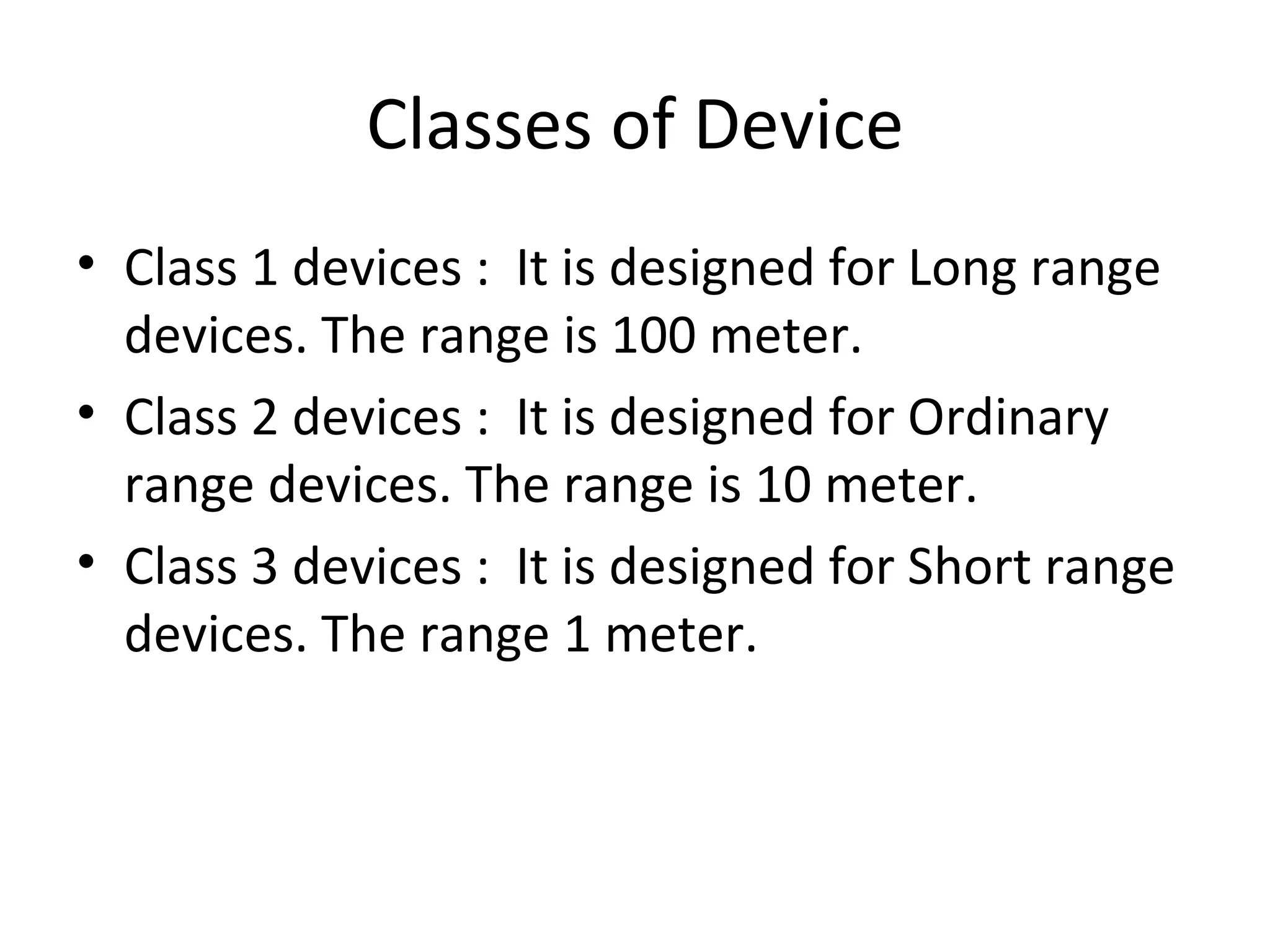 Classes of Device

• Class 1 devices : It is designed for Long range devices. The range is 100 meter.
• Class 2 devices : It is designed for Ordinary range devices. The range is 10 meter.
• Class 3 devices : It is designed for Short range devices. The range 1 meter.